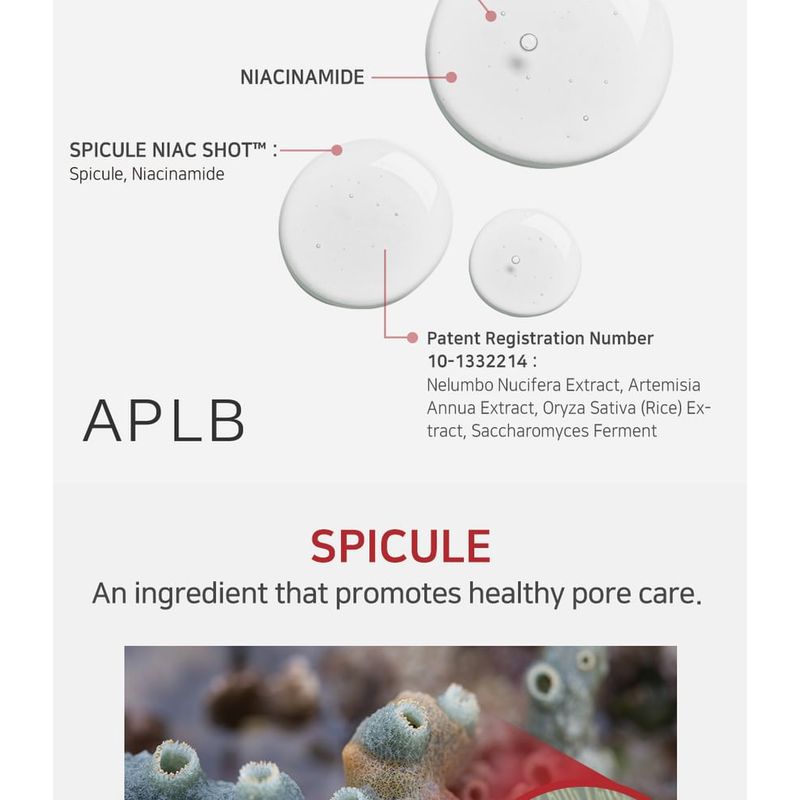 NIACINAMIDE

SPICULE NIAC SHOT™ :
Spicule, Niacinamide

Patent Registration Number 10-1332214 :
Nelumbo Nucifera Extract, Artemisia Annua Extract, Oryza Sativa (Rice) Extract, Saccharomyces Ferment

APLB

SPICULE
An ingredient that promotes healthy pore care.